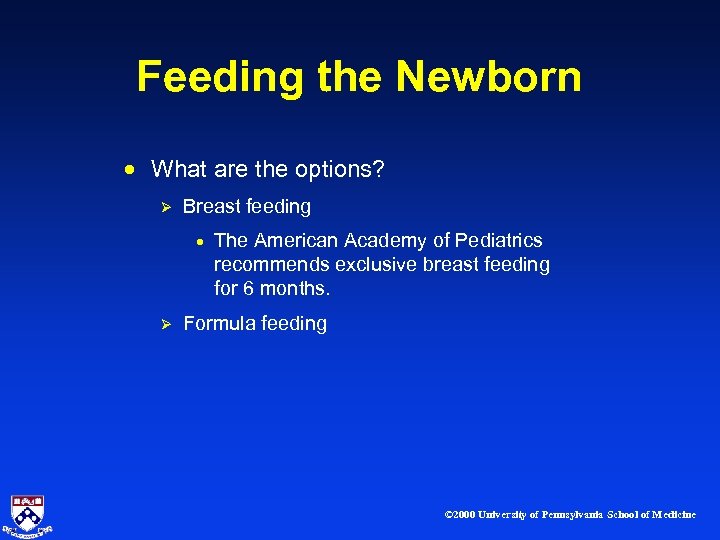 Feeding the Newborn

• What are the options?
  ➢ Breast feeding
    • The American Academy of Pediatrics recommends exclusive breast feeding for 6 months.
  ➢ Formula feeding

©2000 University of Pennsylvania School of Medicine